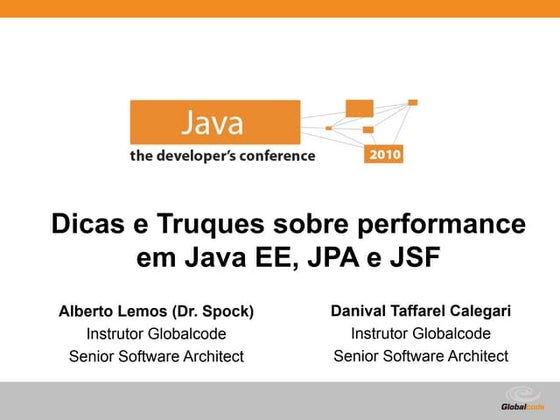 Java
the developer's conference
2010

Dicas e Truques sobre performance em Java EE, JPA e JSF

Alberto Lemos (Dr. Spock)
Instrutor Globalcode
Senior Software Architect

Danival Taffarel Calegari
Instrutor Globalcode
Senior Software Architect

Globalcode